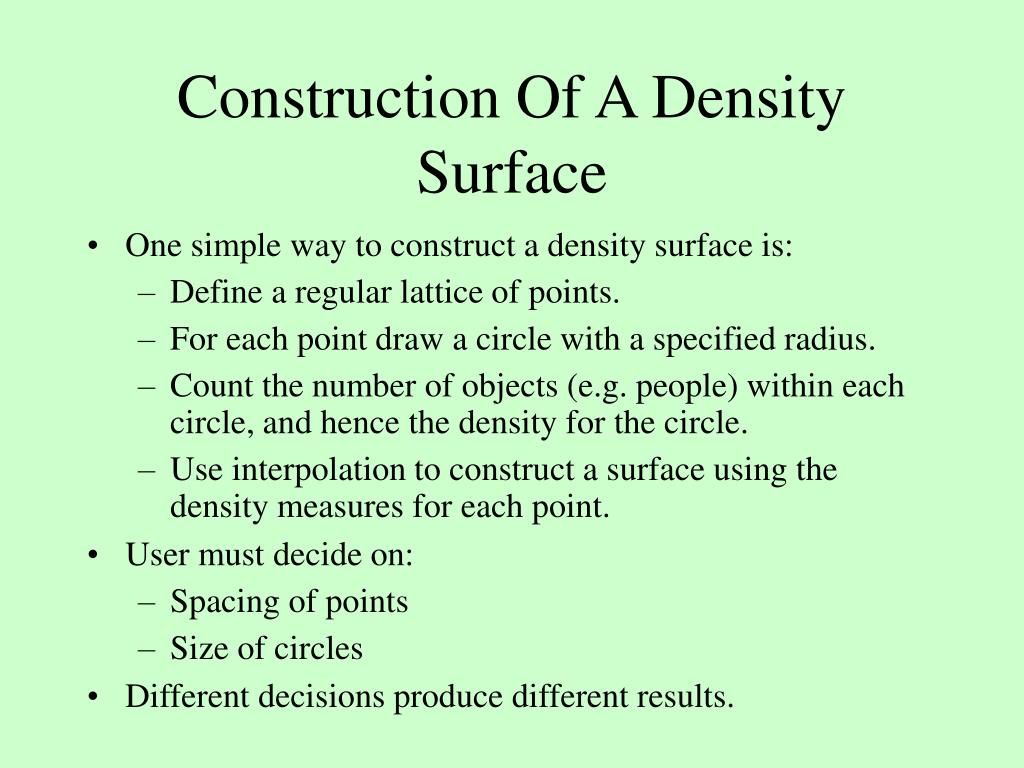 Construction Of A Density Surface

• One simple way to construct a density surface is:
– Define a regular lattice of points.
– For each point draw a circle with a specified radius.
– Count the number of objects (e.g. people) within each circle, and hence the density for the circle.
– Use interpolation to construct a surface using the density measures for each point.
• User must decide on:
– Spacing of points
– Size of circles
• Different decisions produce different results.